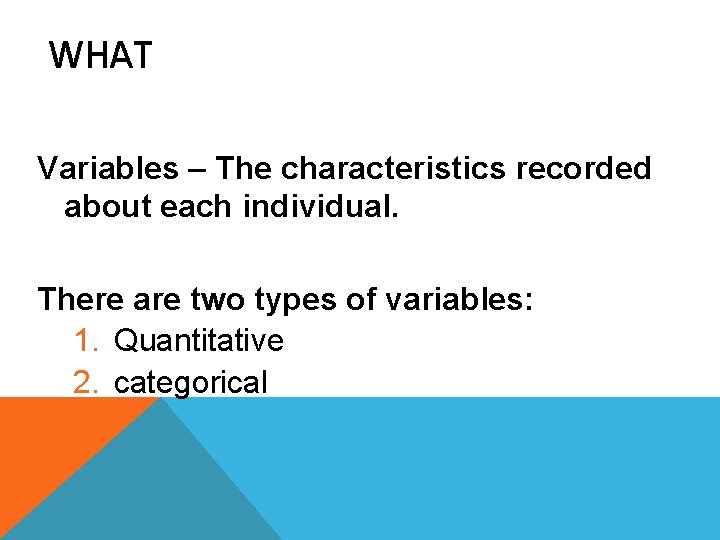 WHAT

Variables – The characteristics recorded about each individual.

There are two types of variables:
1. Quantitative
2. categorical